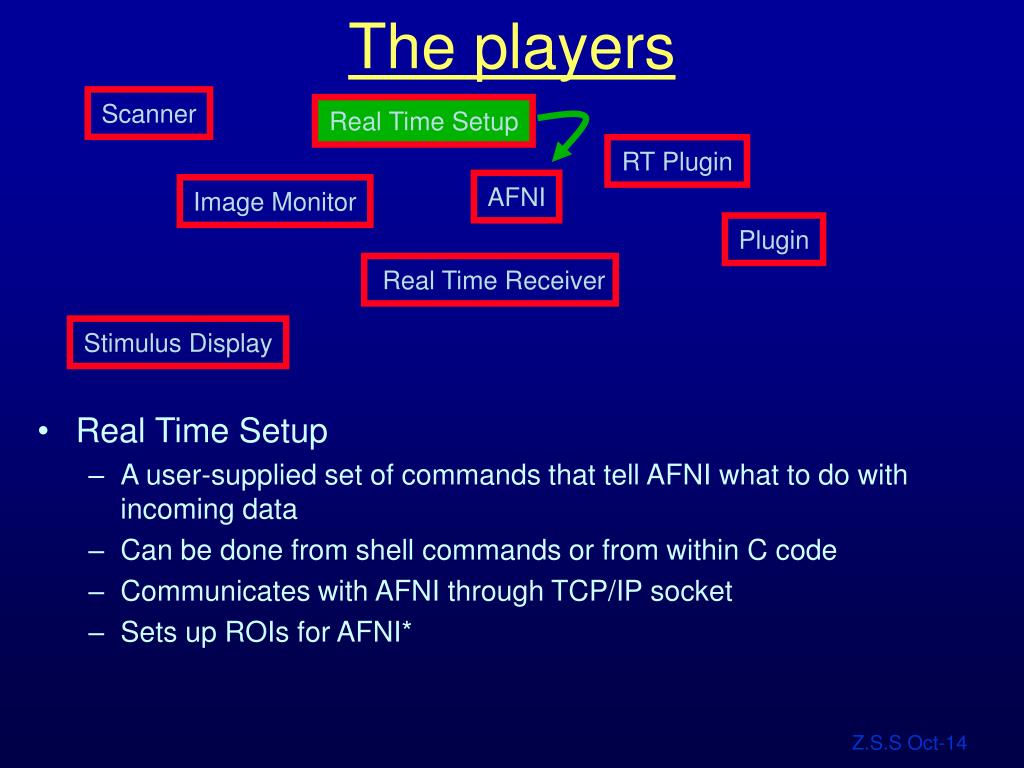 The players

Scanner

Real Time Setup

RT Plugin

Image Monitor

AFNI

Plugin

Real Time Receiver

Stimulus Display

• Real Time Setup
– A user-supplied set of commands that tell AFNI what to do with incoming data
– Can be done from shell commands or from within C code
– Communicates with AFNI through TCP/IP socket
– Sets up ROIs for AFNI*

Z.S.S Oct-14